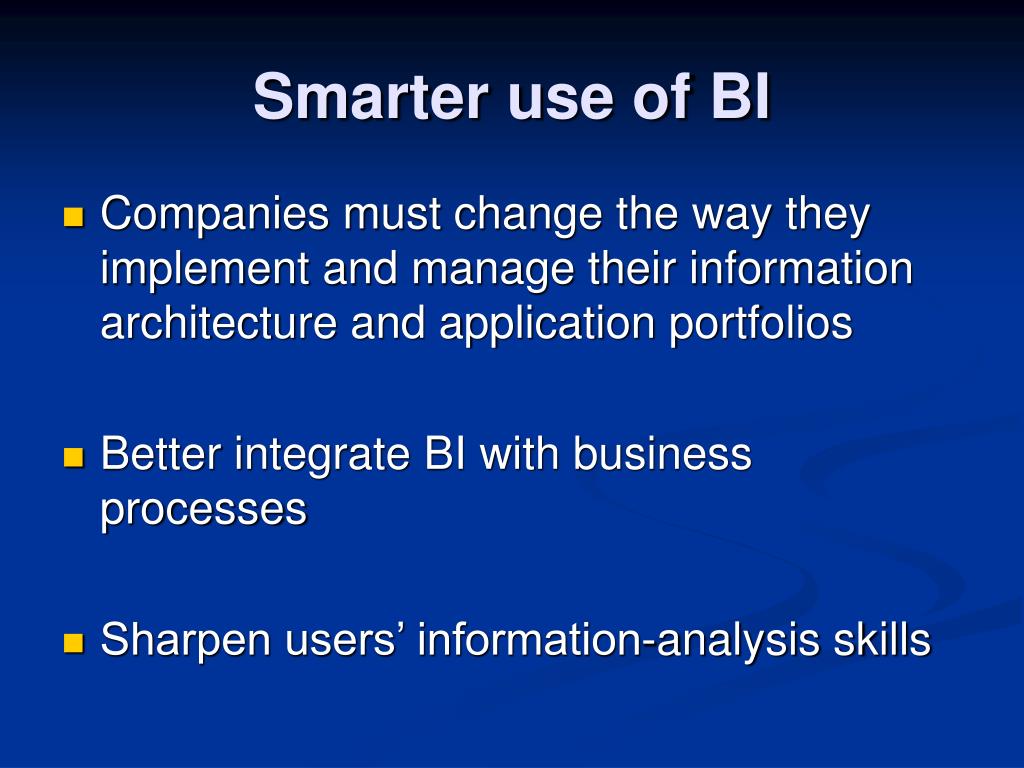 Smarter use of BI

Companies must change the way they implement and manage their information architecture and application portfolios

Better integrate BI with business processes

Sharpen users’ information-analysis skills